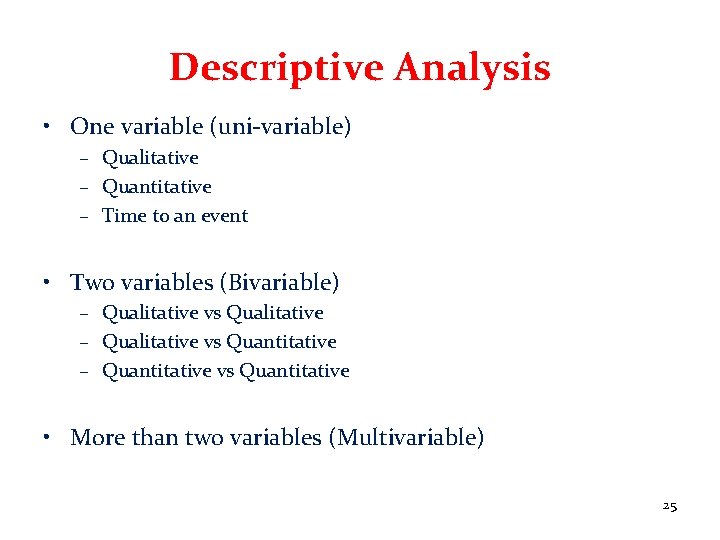 Descriptive Analysis

• One variable (uni-variable)
– Qualitative
– Quantitative
– Time to an event

• Two variables (Bivariable)
– Qualitative vs Qualitative
– Qualitative vs Quantitative
– Quantitative vs Quantitative

• More than two variables (Multivariable)

25